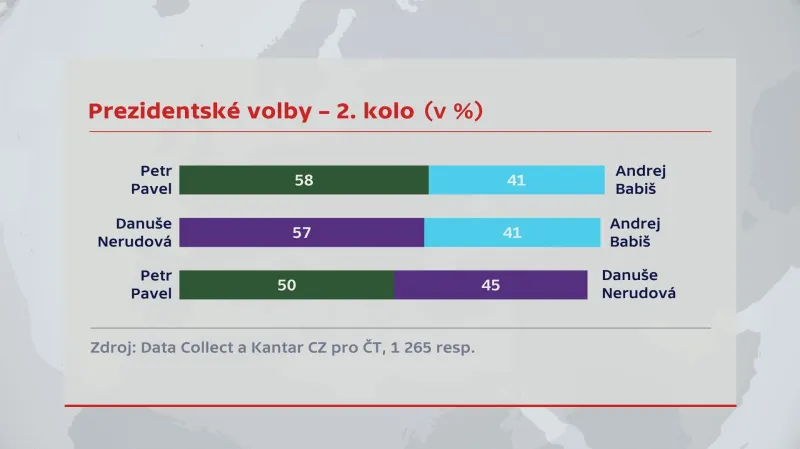 Prezidentské volby – 2. kolo (v %)

Petr Pavel 58 41 Andrej Babiš

Danuše Nerudová 57 41 Andrej Babiš

Petr Pavel 50 45 Danuše Nerudová

Zdroj: Data Collect a Kantar CZ pro ČT, 1 265 resp.